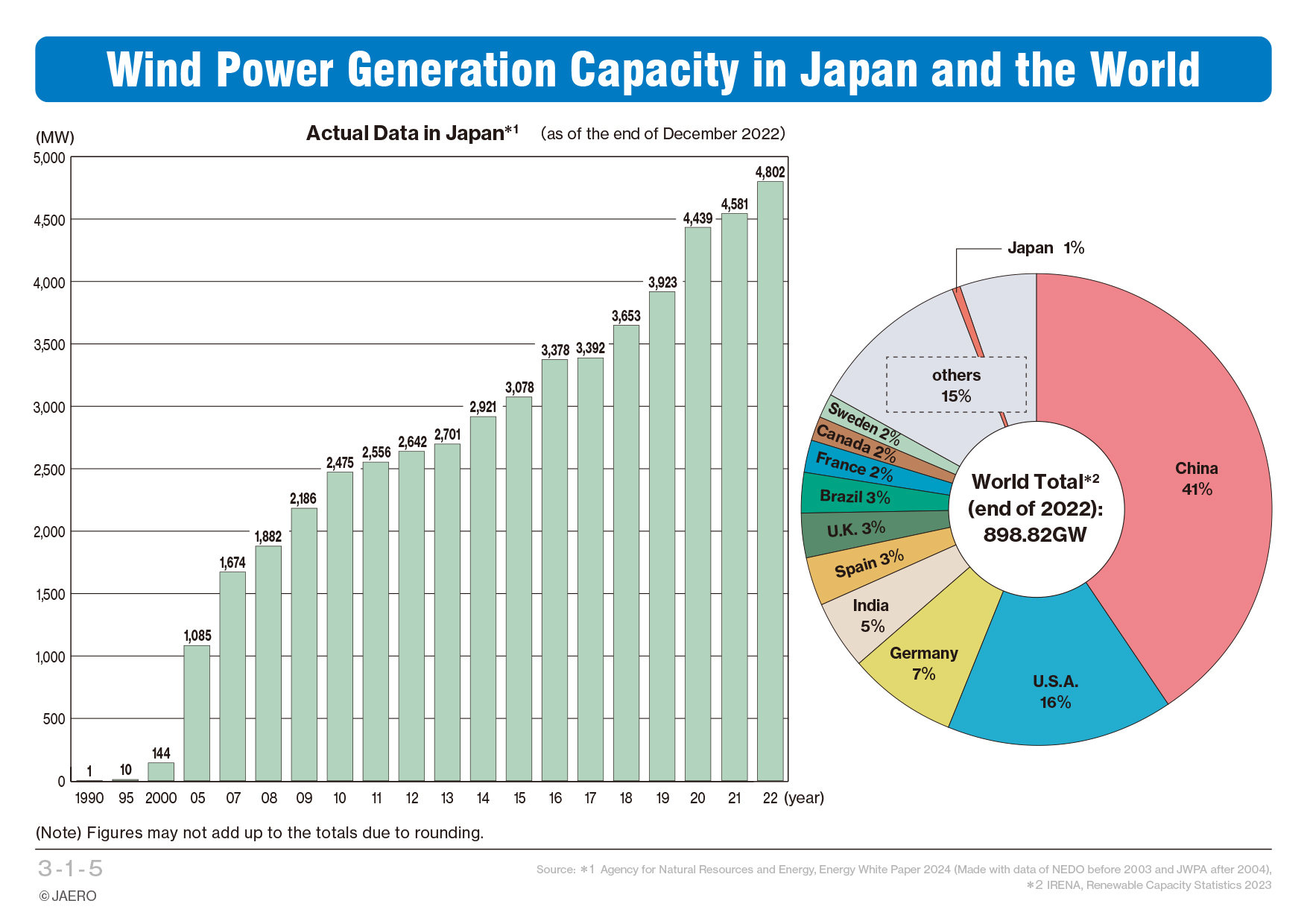 Wind Power Generation Capacity in Japan and the World

Actual Data in Japan*1 (as of the end of December 2022)

(MW)

5,000
4,500
4,000
3,500
3,000
2,500
2,000
1,500
1,000
500
0

1 10 144 1,085 1,674 1,882 2,186 2,475 2,556 2,642 2,701 2,921 3,078 3,378 3,392 3,653 3,923 4,439 4,581 4,802

1990 95 2000 05 07 08 09 10 11 12 13 14 15 16 17 18 19 20 21 22 (year)

Japan 1%
others 15%
Sweden 2%
Canada 2%
France 2%
Brazil 3%
U.K. 3%
Spain 3%
India 5%
Germany 7%
U.S.A. 16%
China 41%

World Total*2 (end of 2022): 898.82GW

(Note) Figures may not add up to the totals due to rounding.

3-1-5
© JAERO

Source: *1 Agency for Natural Resources and Energy, Energy White Paper 2024 (Made with data of NEDO before 2003 and JWPA after 2004), *2 IRENA, Renewable Capacity Statistics 2023